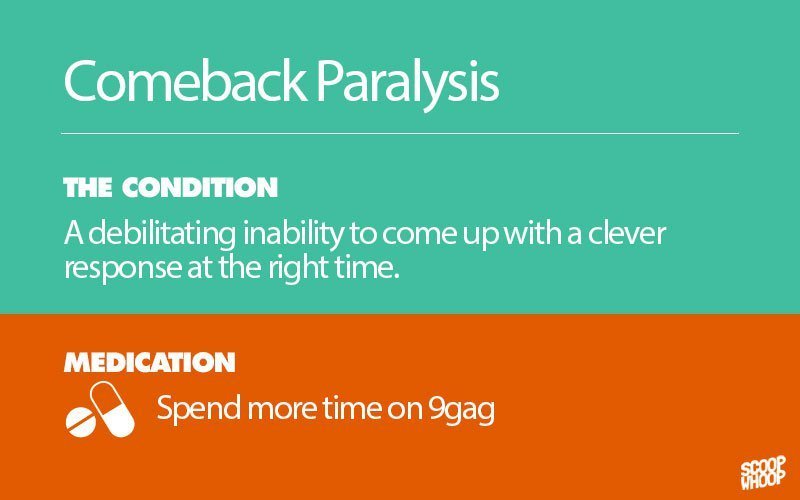 Comeback Paralysis

THE CONDITION

A debilitating inability to come up with a clever response at the right time.

MEDICATION

Spend more time on 9gag

SCOOP WHOOP